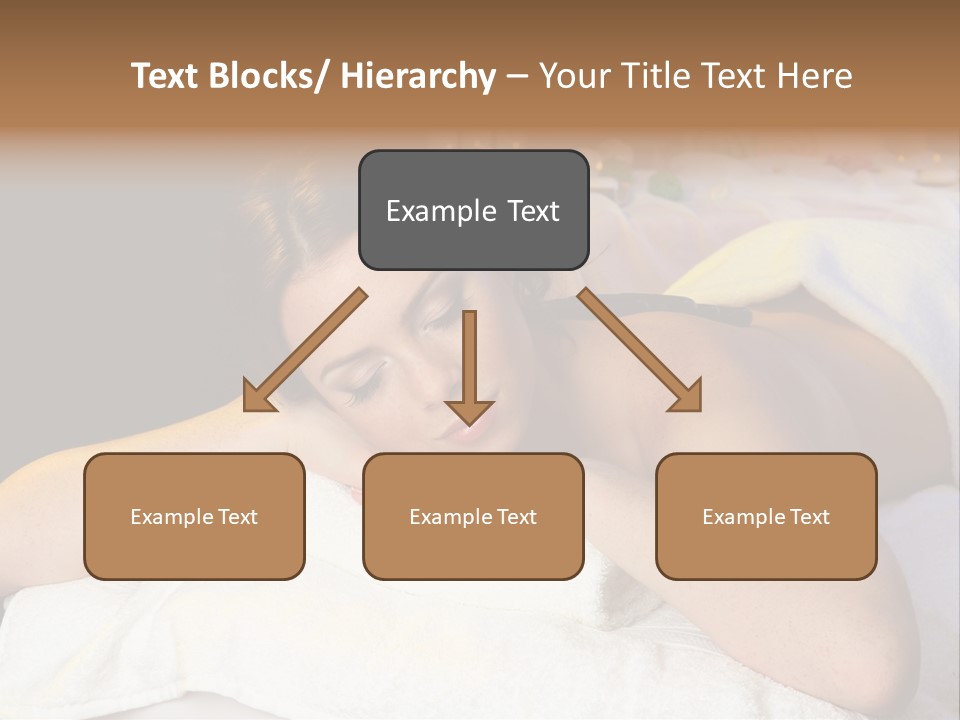 Text Blocks/ Hierarchy – Your Title Text Here

Example Text

Example Text

Example Text

Example Text